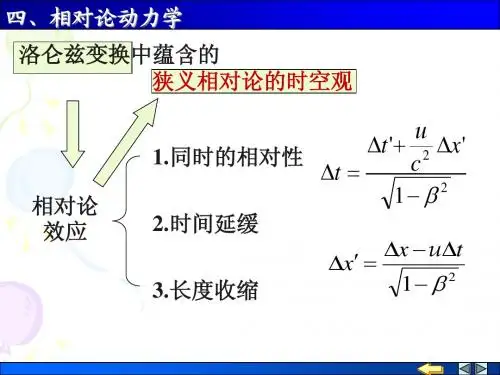 四、相对论动力学

洛仑兹变换中蕴含的

狭义相对论的时空观

相对论效应

1.同时的相对性

2.时间延缓

3.长度收缩

$\Delta t = \frac{\Delta t' + \frac{u}{c^2}\Delta x'}{\sqrt{1-\beta^2}}$

$\Delta x' = \frac{\Delta x - u\Delta t}{\sqrt{1-\beta^2}}$